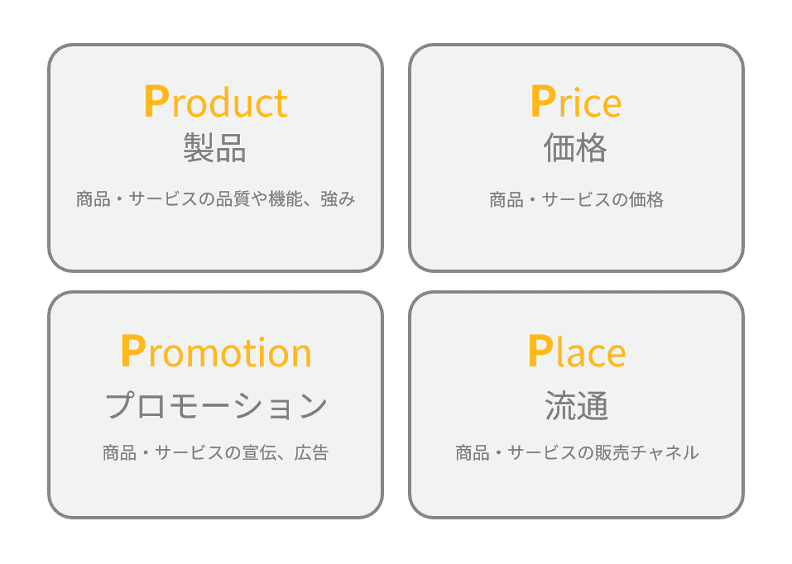 Product
製品

商品・サービスの品質や機能、強み

Price
価格

商品・サービスの価格

Promotion
プロモーション

商品・サービスの宣伝、広告

Place
流通

商品・サービスの販売チャネル